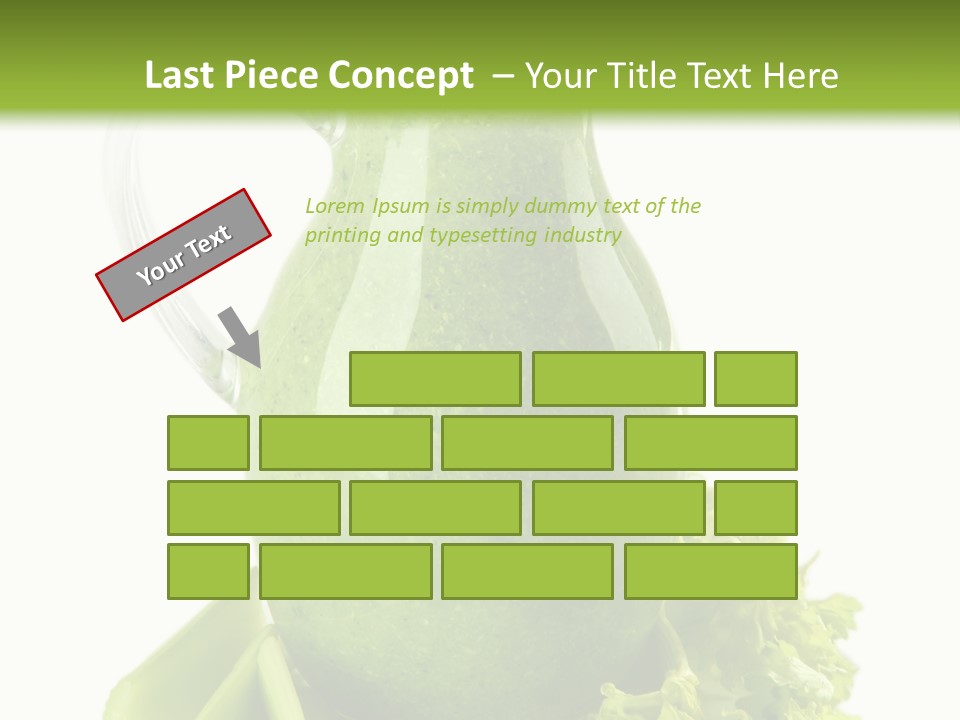 Last Piece Concept – Your Title Text Here

Your Text

Lorem Ipsum is simply dummy text of the printing and typesetting industry